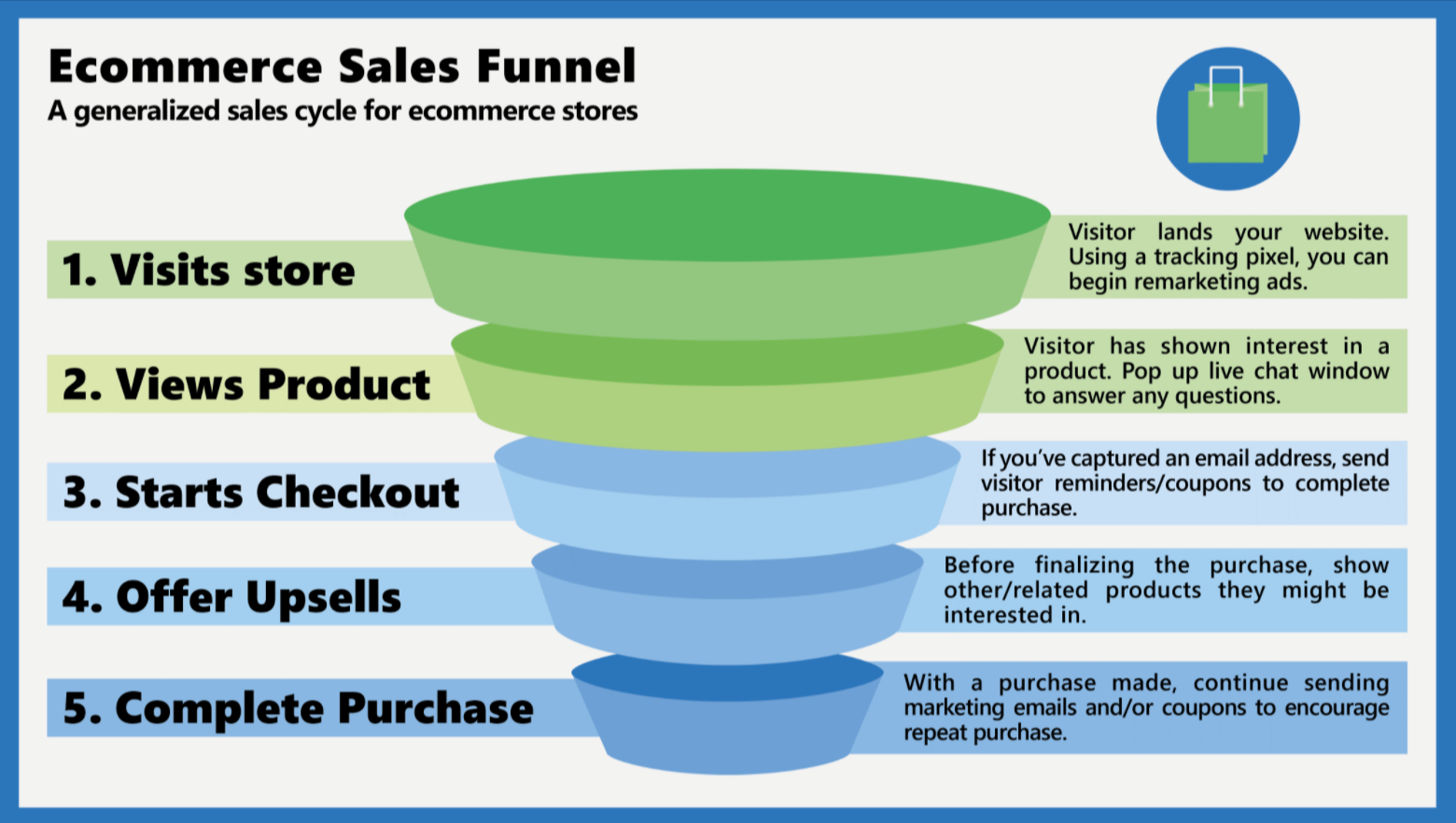 Ecommerce Sales Funnel
A generalized sales cycle for ecommerce stores

1. Visits store

Visitor lands your website. Using a tracking pixel, you can begin remarketing ads.

2. Views Product

Visitor has shown interest in a product. Pop up live chat window to answer any questions.

3. Starts Checkout

If you've captured an email address, send visitor reminders/coupons to complete purchase.

4. Offer Upsells

Before finalizing the purchase, show other/related products they might be interested in.

5. Complete Purchase

With a purchase made, continue sending marketing emails and/or coupons to encourage repeat purchase.